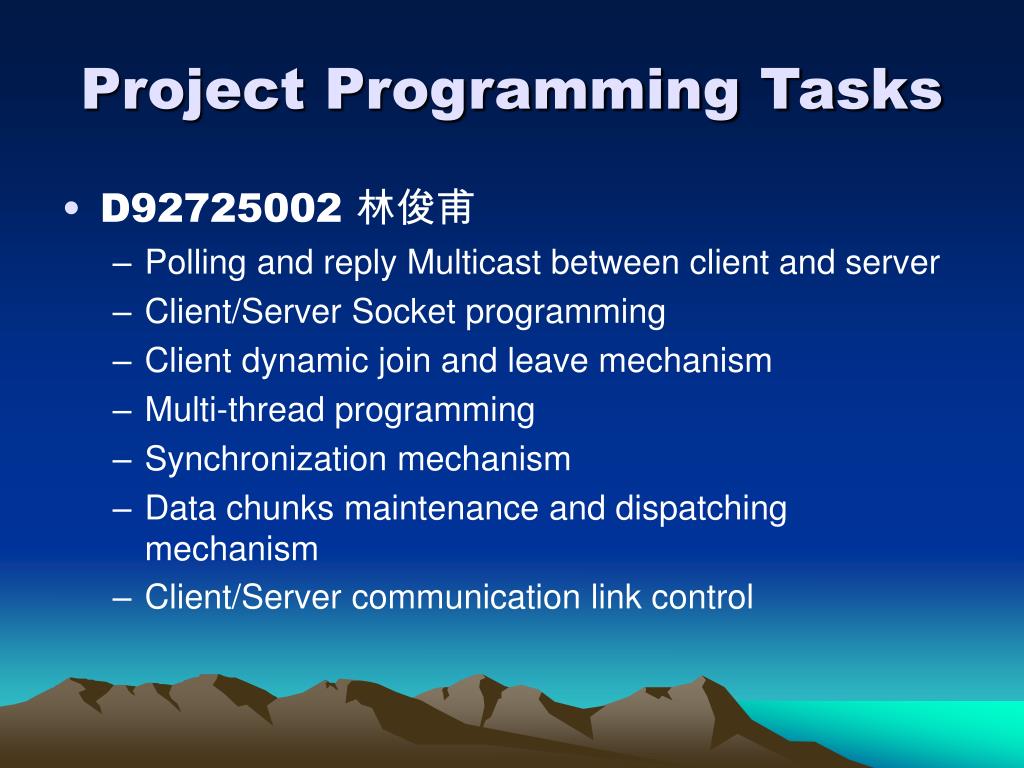 Project Programming Tasks

• D92725002 林俊甫
– Polling and reply Multicast between client and server
– Client/Server Socket programming
– Client dynamic join and leave mechanism
– Multi-thread programming
– Synchronization mechanism
– Data chunks maintenance and dispatching mechanism
– Client/Server communication link control